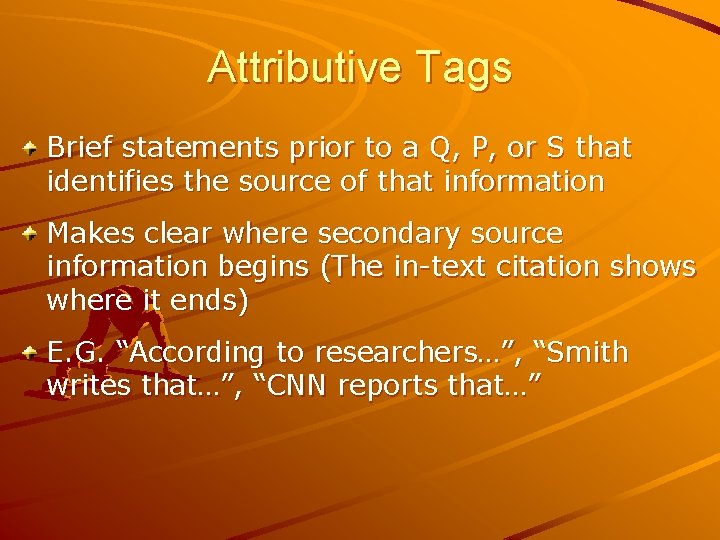 Attributive Tags

Brief statements prior to a Q, P, or S that identifies the source of that information

Makes clear where secondary source information begins (The in-text citation shows where it ends)

E.G. “According to researchers…”, “Smith writes that…”, “CNN reports that…”